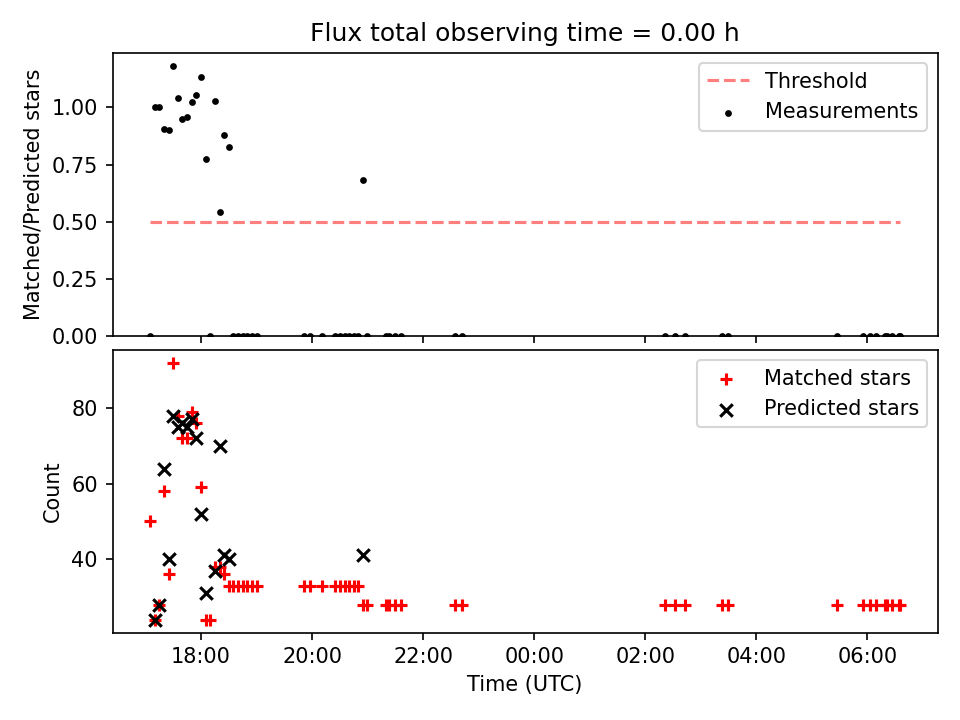 Flux total observing time = 0.00 h

Matched/Predicted stars

1.00
0.75
0.50
0.25
0.00

Threshold
Measurements

Count

80
60
40

Matched stars
Predicted stars

18:00
20:00
22:00
00:00
02:00
04:00
06:00

Time (UTC)